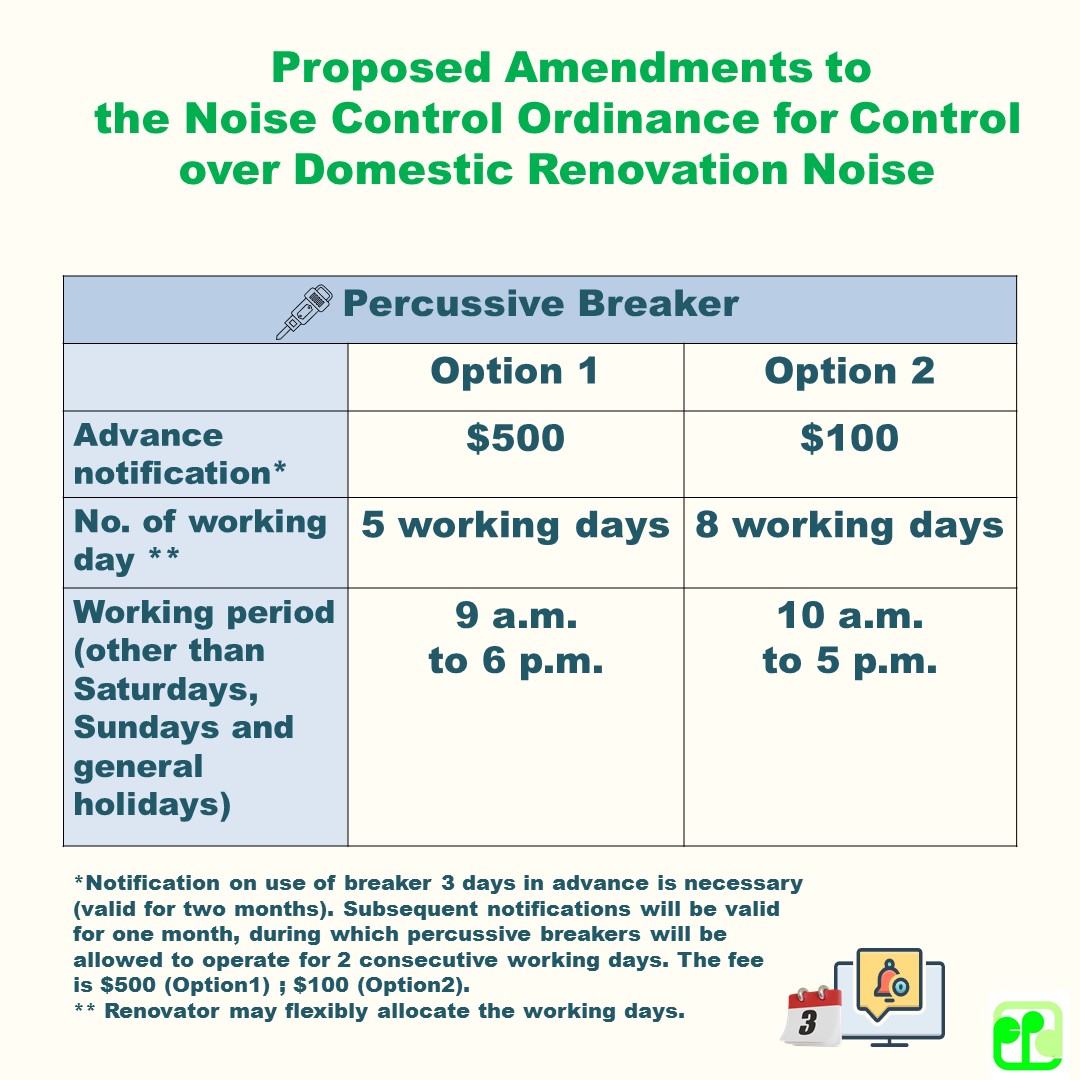 Proposed Amendments to the Noise Control Ordinance for Control over Domestic Renovation Noise

| Percussive Breaker | | |
|---|---|---|
| | Option 1 | Option 2 |
| Advance notification* | \$500 | \$100 |
| No. of working day ** | 5 working days | 8 working days |
| Working period (other than Saturdays, Sundays and general holidays) | 9 a.m. to 6 p.m. | 10 a.m. to 5 p.m. |

*Notification on use of breaker 3 days in advance is necessary (valid for two months). Subsequent notifications will be valid for one month, during which percussive breakers will be allowed to operate for 2 consecutive working days. The fee is \$500 (Option1) ; \$100 (Option2).
** Renovator may flexibly allocate the working days.

3